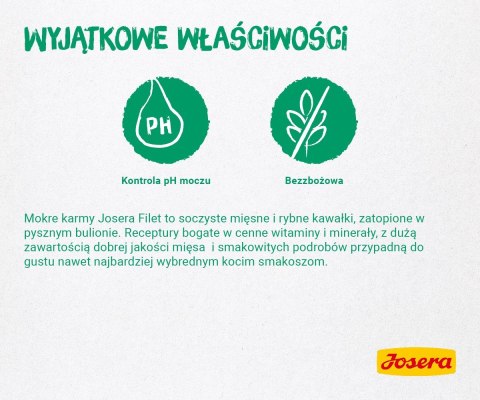 WYJĄTKOWE WŁAŚCIWOŚCI

PH

Kontrola pH moczu

Bezzbożowa

Mokre karmy Josera Filet to soczyste mięsne i rybne kawałki, zatopione w pysznym bulionie. Receptury bogate w cenne witaminy i minerały, z dużą zawartością dobrej jakości mięsa i smakowitych podrobów przypadną do gustu nawet najbardziej wybrednym kocim smakoszom.

Josera